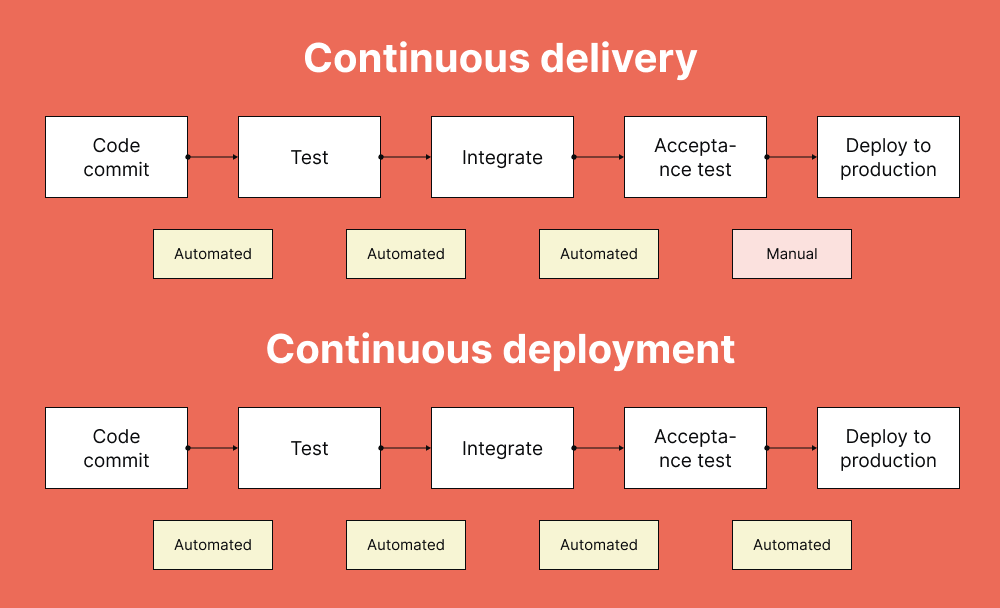 Continuous delivery

Code commit

Test

Integrate

Acceptance test

Deploy to production

Automated

Automated

Automated

Manual

Continuous deployment

Code commit

Test

Integrate

Acceptance test

Deploy to production

Automated

Automated

Automated

Automated